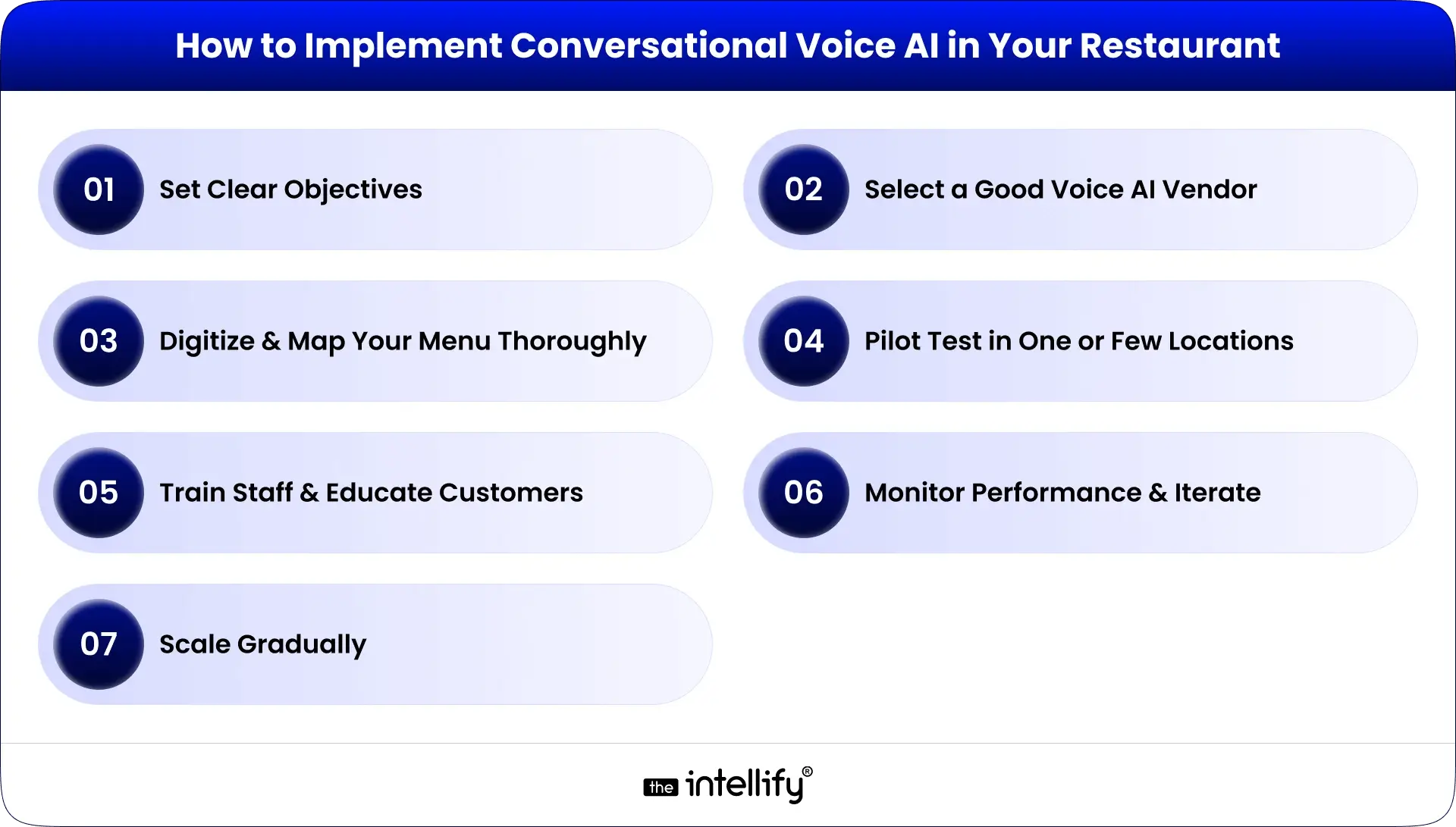 How to Implement Conversational Voice AI in Your Restaurant

01 Set Clear Objectives

02 Select a Good Voice AI Vendor

03 Digitize & Map Your Menu Thoroughly

04 Pilot Test in One or Few Locations

05 Train Staff & Educate Customers

06 Monitor Performance & Iterate

07 Scale Gradually

the intellify®